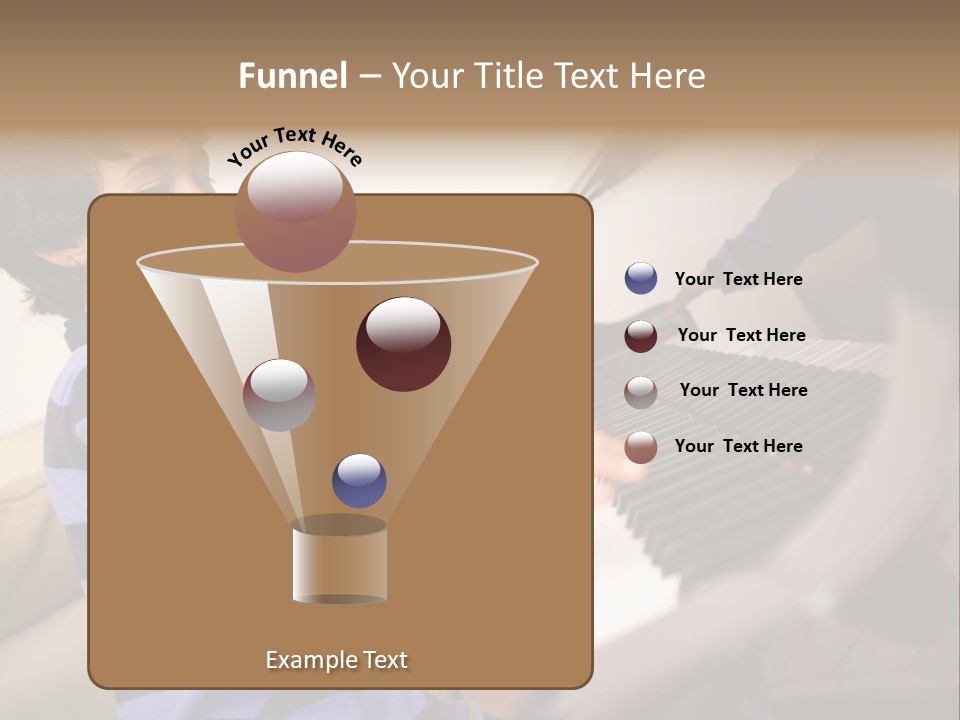 Funnel – Your Title Text Here

Your Text Here

Example Text

Your Text Here

Your Text Here

Your Text Here

Your Text Here